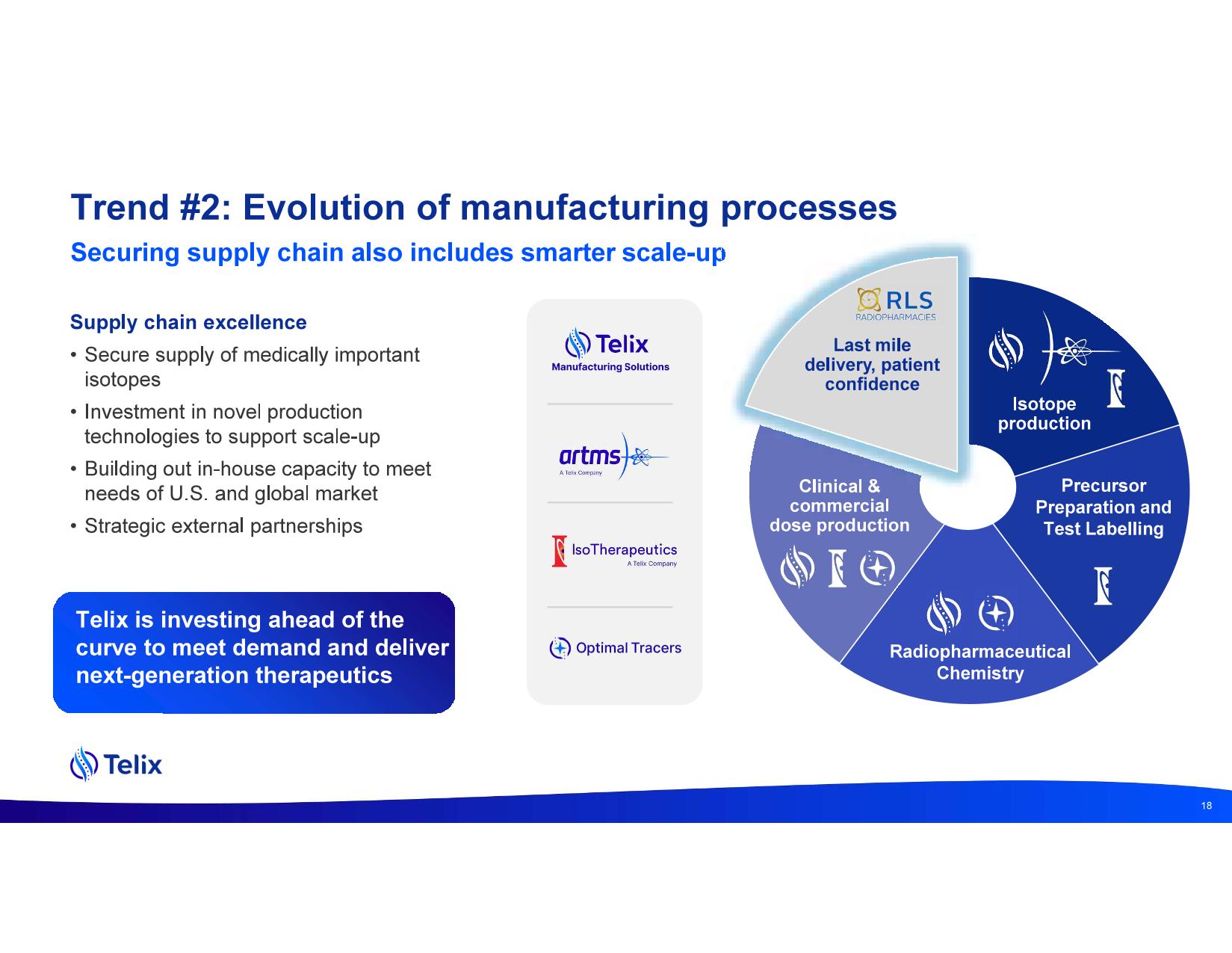 Trend #2: Evolution of manufacturing processes

Securing supply chain also includes smarter scale-up

Supply chain excellence

• Secure supply of medically important isotopes

• Investment in novel production technologies to support scale-up

• Building out in-house capacity to meet needs of U.S. and global market

• Strategic external partnerships

Telix is investing ahead of the curve to meet demand and deliver next-generation therapeutics

Telix
Manufacturing Solutions

artms
A Telix Company

IsoTherapeutics
A Telix Company

Optimal Tracers

RLS
RADIOPHARMACIES

Last mile delivery, patient confidence

Isotope production

Precursor Preparation and Test Labelling

Radiopharmaceutical Chemistry

Clinical & commercial dose production

Telix

18